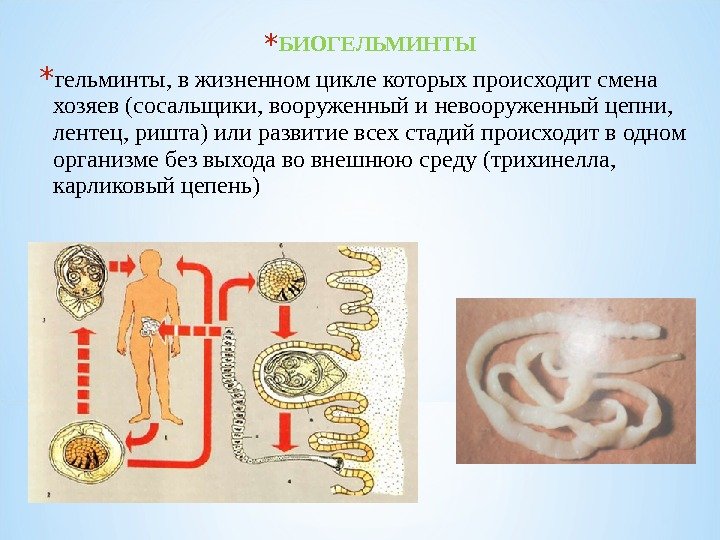 *БИОГЕЛЬМИНТЫ

*гельминты, в жизненном цикле которых происходит смена хозяев (сосальщики, вооруженный и невооруженный цепни, лентец, ришта) или развитие всех стадий происходит в одном организме без выхода во внешнюю среду (трихинелла, карликовый цепень)